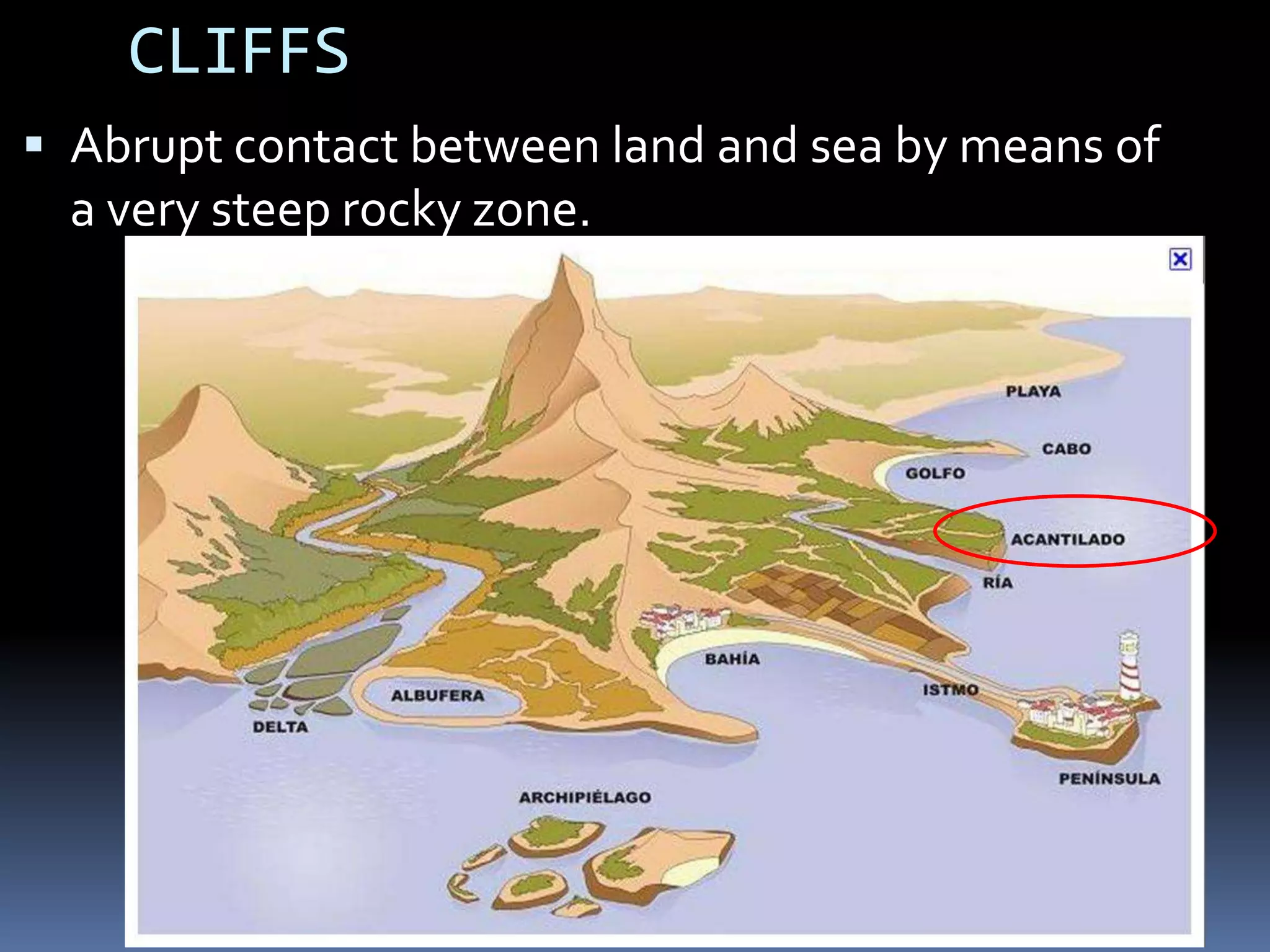 CLIFFS

▪ Abrupt contact between land and sea by means of a very steep rocky zone.

PLAYA

CABO

GOLFO

ACANTILADO

RÍA

BAHÍA

ISTMO

ALBUFERA

DELTA

PENÍNSULA

ARCHIPIÉLAGO